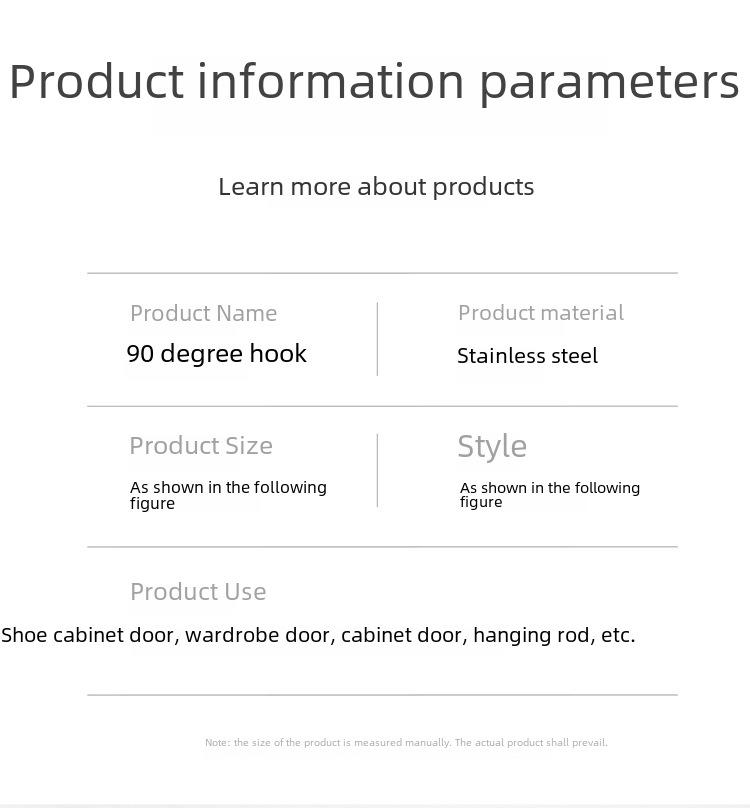 Product information parameters

Learn more about products

Product Name
90 degree hook

Product material
Stainless steel

Product Size
As shown in the following figure

Style
As shown in the following figure

Product Use
Shoe cabinet door, wardrobe door, cabinet door, hanging rod, etc.

Note: the size of the product is measured manually. The actual product shall prevail.